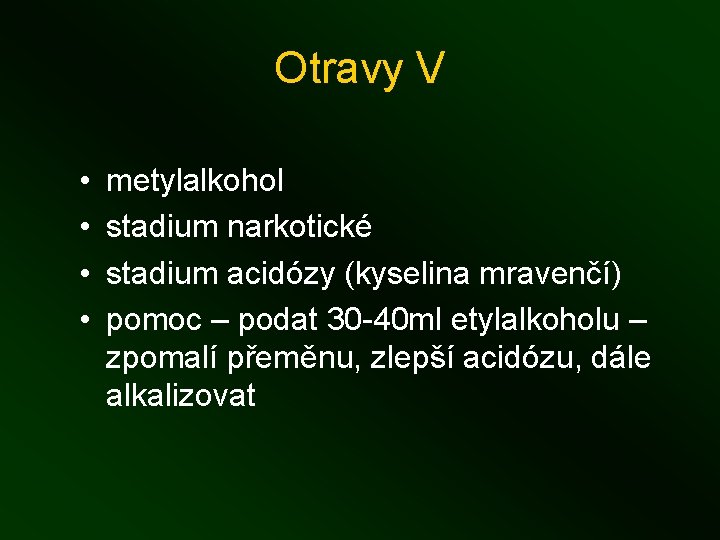 Otravy V

• metylalkohol
• stadium narkotické
• stadium acidózy (kyselina mravenčí)
• pomoc – podat 30-40ml etylalkoholu – zpomalí přeměnu, zlepší acidózu, dále alkalizovat